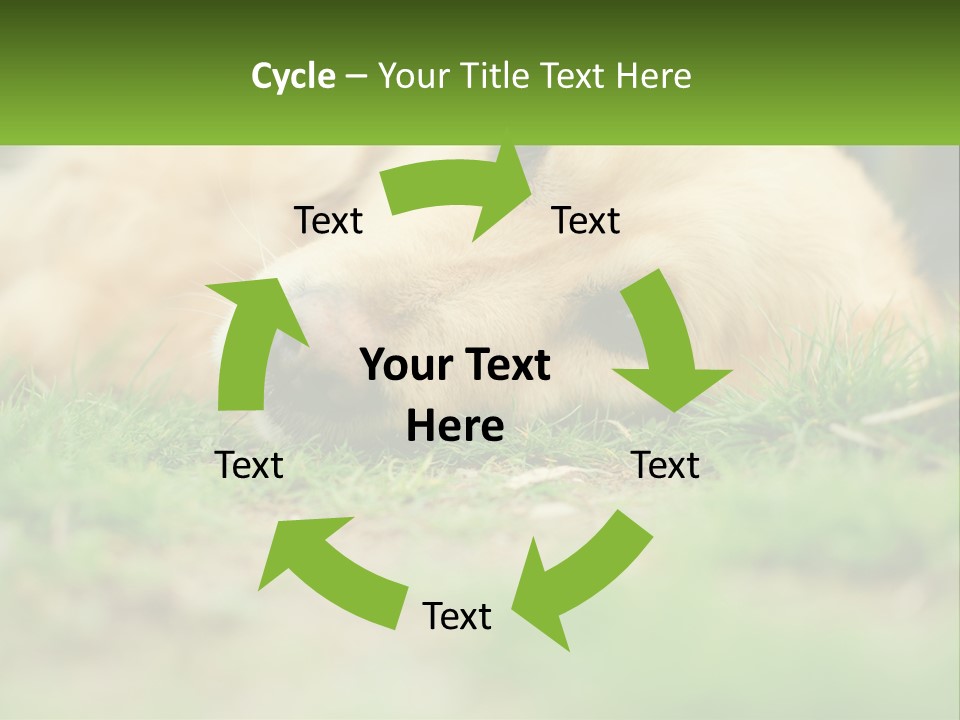 Cycle – Your Title Text Here

Text

Text

Your Text Here

Text

Text

Text